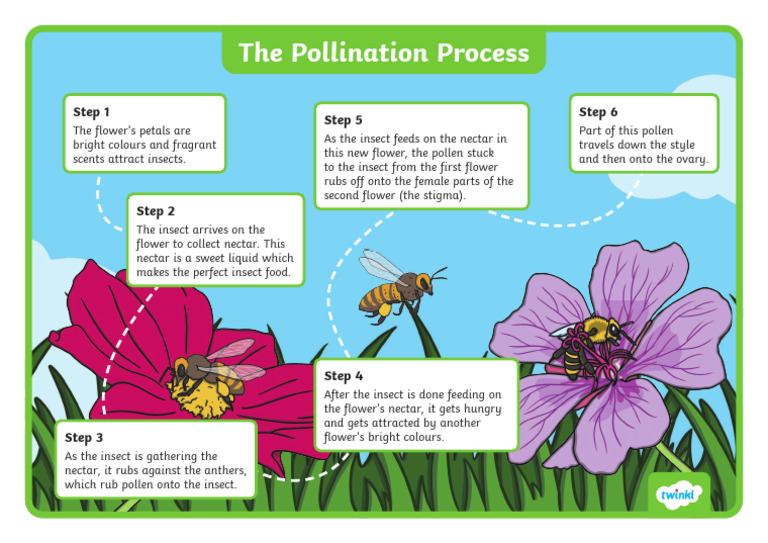 The Pollination Process

Step 1
The flower's petals are bright colours and fragrant scents attract insects.

Step 2
The insect arrives on the flower to collect nectar. This nectar is a sweet liquid which makes the perfect insect food.

Step 3
As the insect is gathering the nectar, it rubs against the anthers, which rub pollen onto the insect.

Step 4
After the insect is done feeding on the flower's nectar, it gets hungry and gets attracted by another flower's bright colours.

Step 5
As the insect feeds on the nectar in this new flower, the pollen stuck to the insect from the first flower rubs off onto the female parts of the second flower (the stigma).

Step 6
Part of this pollen travels down the style and then onto the ovary.

twinkl